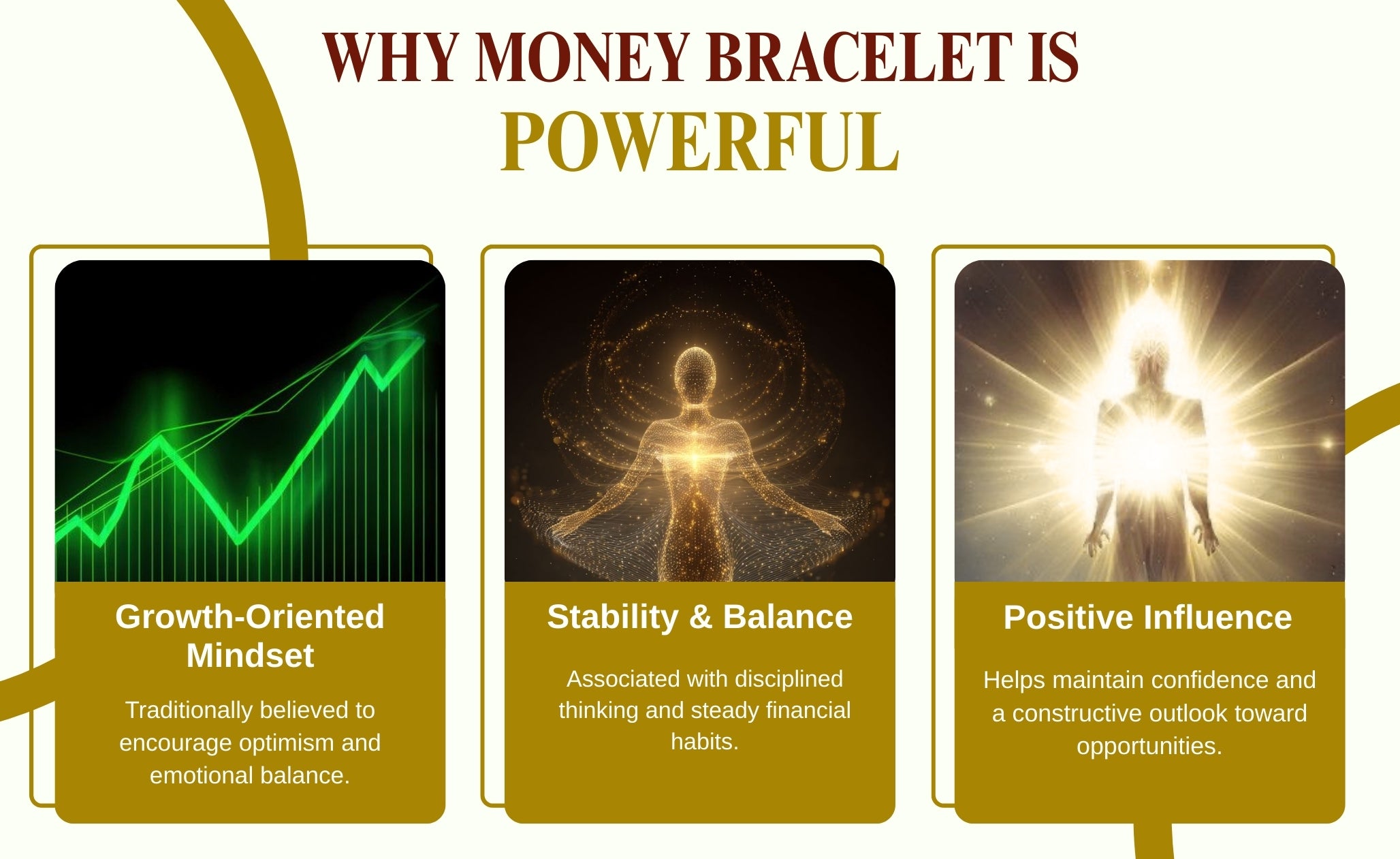 WHY MONEY BRACELET IS
POWERFUL

Growth-Oriented Mindset

Traditionally believed to encourage optimism and emotional balance.

Stability & Balance

Associated with disciplined thinking and steady financial habits.

Positive Influence

Helps maintain confidence and a constructive outlook toward opportunities.